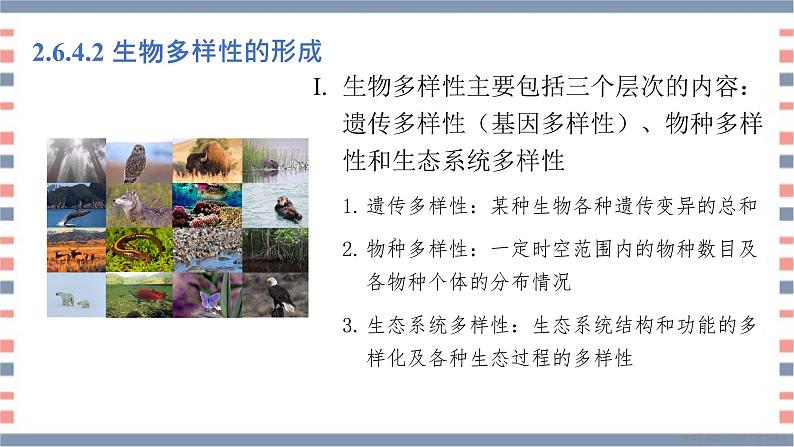 2.6.4.2 生物多样性的形成

I. 生物多样性主要包括三个层次的内容：遗传多样性（基因多样性）、物种多样性和生态系统多样性

1. 遗传多样性：某种生物各种遗传变异的总和

2. 物种多样性：一定时空范围内的物种数目及各物种个体的分布情况

3. 生态系统多样性：生态系统结构和功能的多样化及各种生态过程的多样性